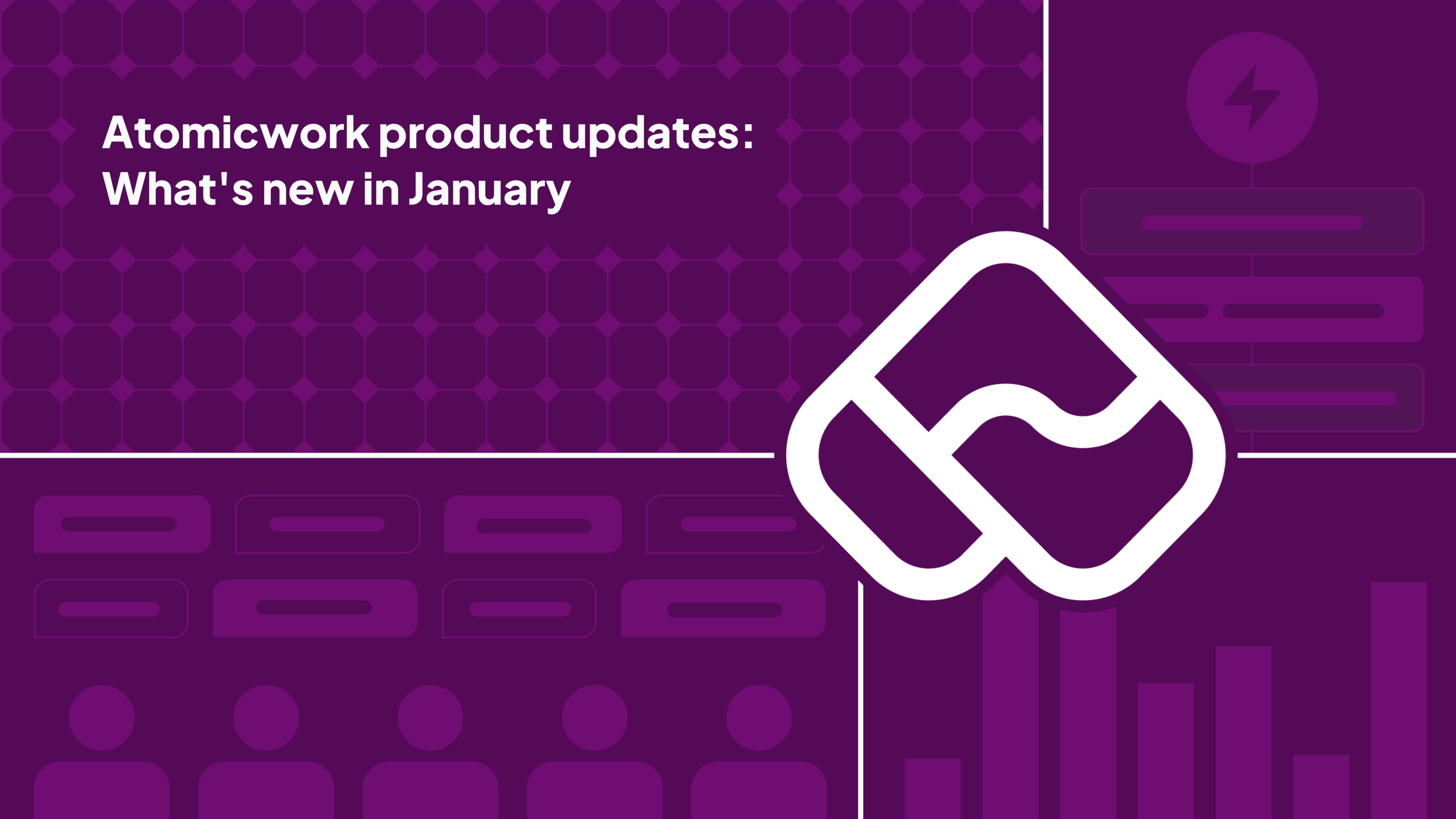 Atomicwork product updates:
What's new in January